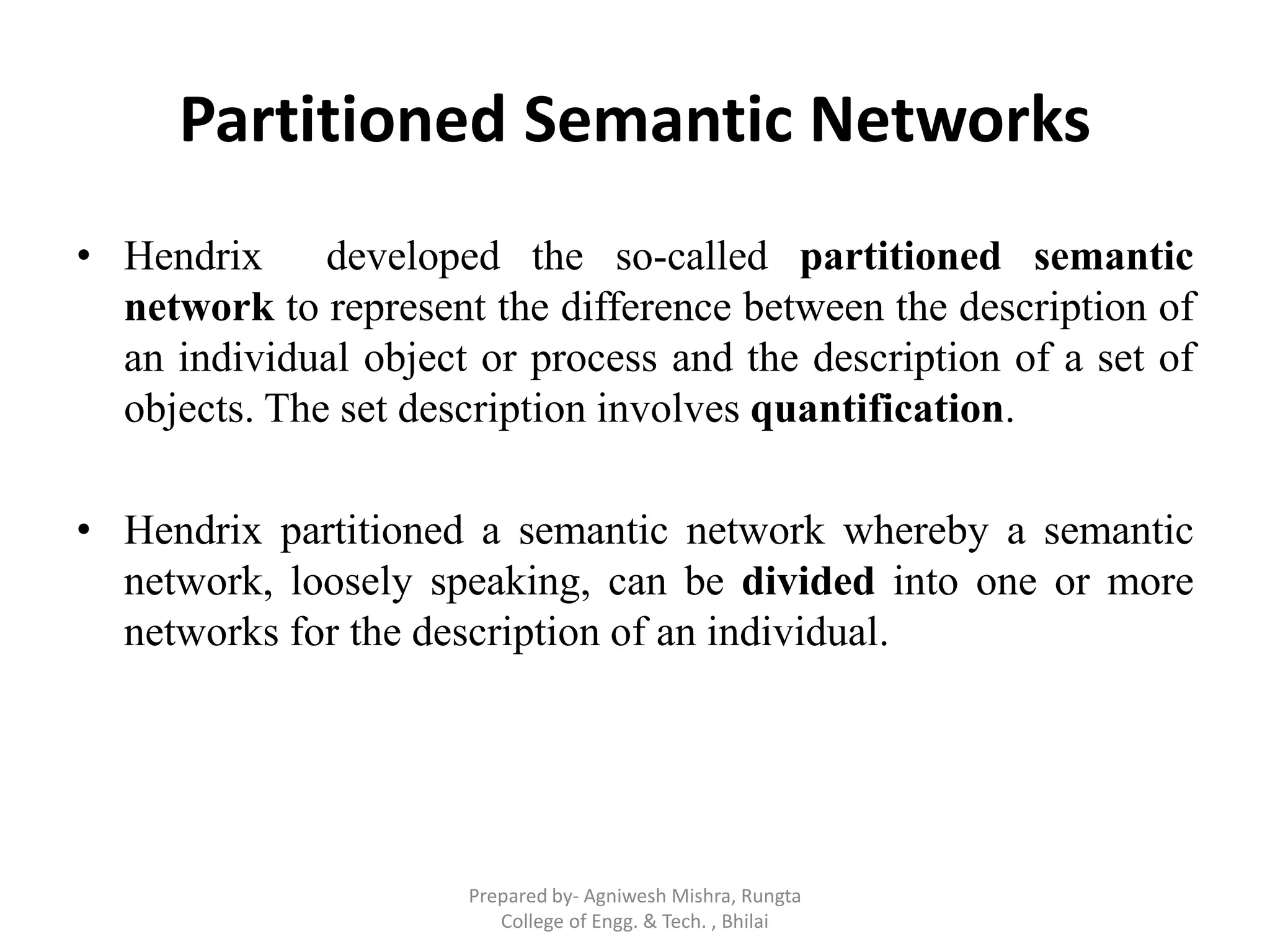 Partitioned Semantic Networks

• Hendrix developed the so-called partitioned semantic network to represent the difference between the description of an individual object or process and the description of a set of objects. The set description involves quantification.

• Hendrix partitioned a semantic network whereby a semantic network, loosely speaking, can be divided into one or more networks for the description of an individual.

Prepared by- Agniwesh Mishra, Rungta College of Engg. & Tech. , Bhilai